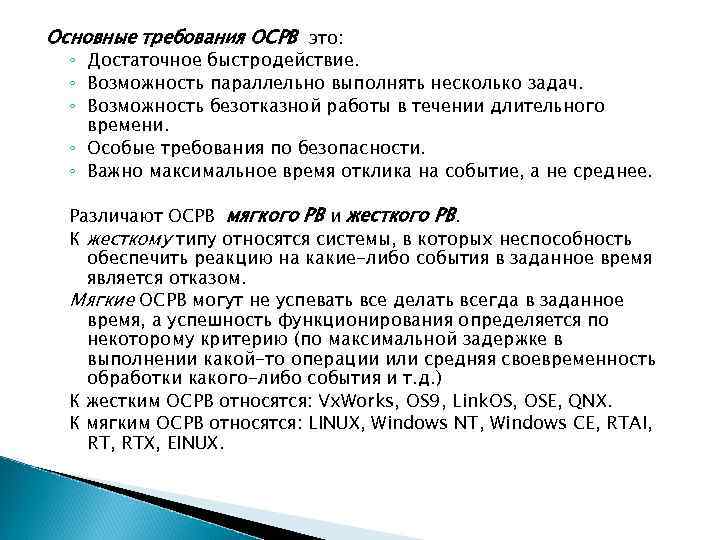 Основные требования ОСРВ это:
◦ Достаточное быстродействие.
◦ Возможность параллельно выполнять несколько задач.
◦ Возможность безотказной работы в течении длительного времени.
◦ Особые требования по безопасности.
◦ Важно максимальное время отклика на событие, а не среднее.

Различают ОСРВ мягкого РВ и жесткого РВ.

К жесткому типу относятся системы, в которых неспособность обеспечить реакцию на какие-либо события в заданное время является отказом.

Мягкие ОСРВ могут не успевать все делать всегда в заданное время, а успешность функционирования определяется по некоторому критерию (по максимальной задержке в выполнении какой-то операции или средняя своевременность обработки какого-либо события и т.д.)

К жестким ОСРВ относятся: VxWorks, OS9, LinkOS, OSE, QNX.

К мягким ОСРВ относятся: LINUX, Windows NT, Windows CE, RTAI, RT, RTX, EINUX.